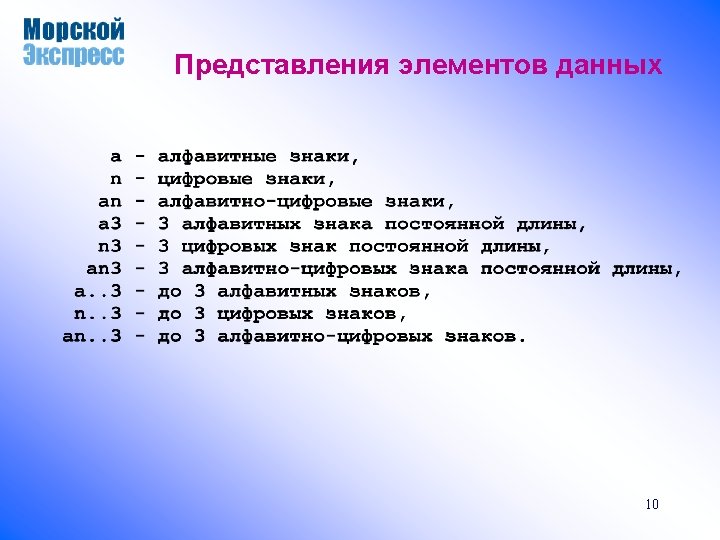 Морской Экспресс

Представления элементов данных

a - алфавитные знаки,
n - цифровые знаки,
an - алфавитно-цифровые знаки,
a3 - 3 алфавитных знака постоянной длины,
n3 - 3 цифровых знак постоянной длины,
an3 - 3 алфавитно-цифровых знака постоянной длины,
a..3 - до 3 алфавитных знаков,
n..3 - до 3 цифровых знаков,
an..3 - до 3 алфавитно-цифровых знаков.

10